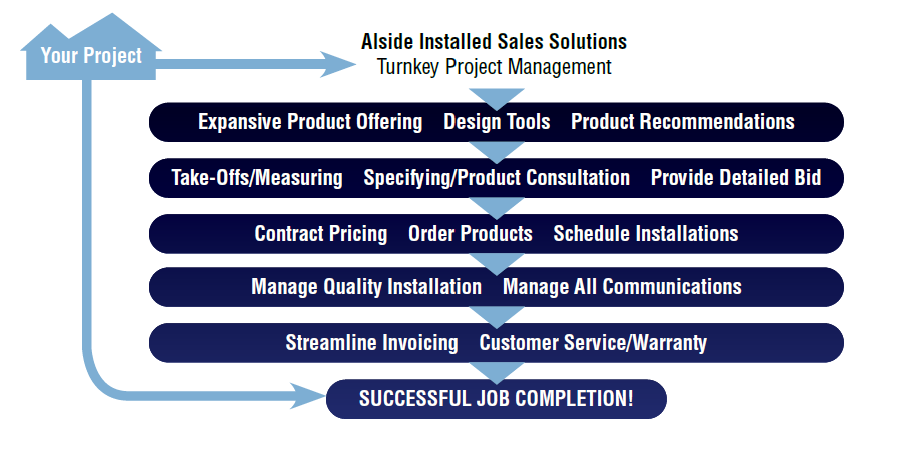 Your Project

Alside Installed Sales Solutions
Turnkey Project Management

Expansive Product Offering Design Tools Product Recommendations

Take-Offs/Measuring Specifying/Product Consultation Provide Detailed Bid

Contract Pricing Order Products Schedule Installations

Manage Quality Installation Manage All Communications

Streamline Invoicing Customer Service/Warranty

SUCCESSFUL JOB COMPLETION!